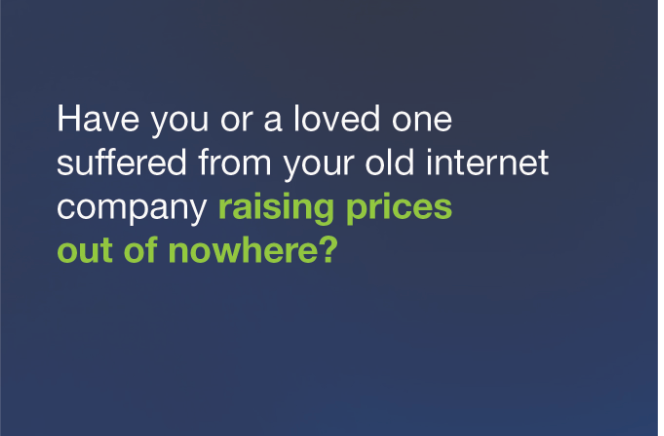 Have you or a loved one suffered from your old internet company raising prices out of nowhere?